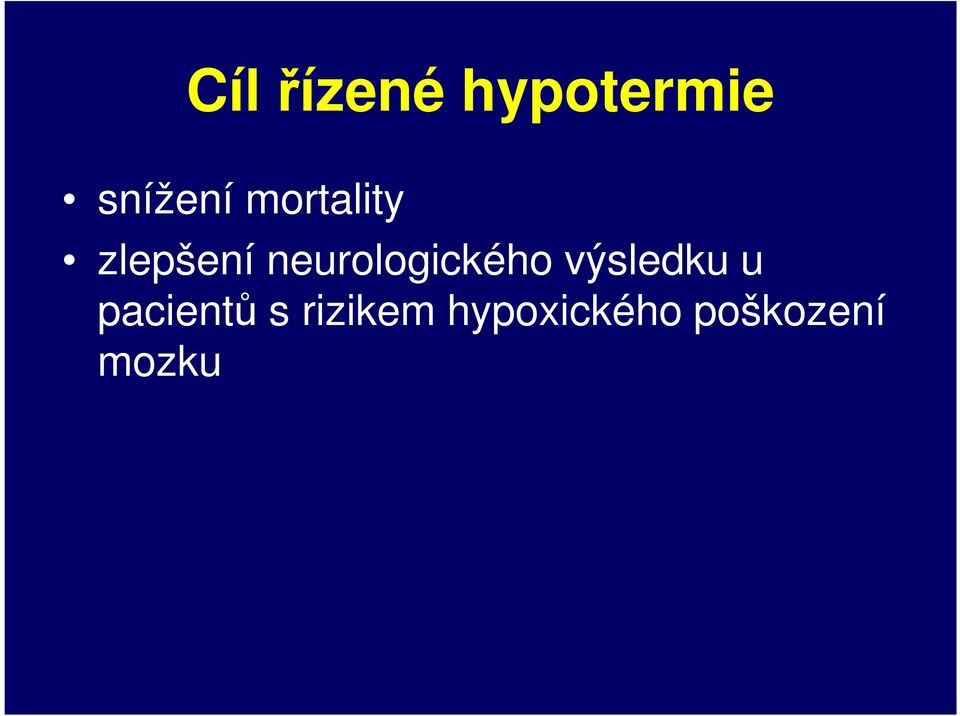 Cíl řízené hypotermie

• snížení mortality
• zlepšení neurologického výsledku u pacientů s rizikem hypoxického poškození mozku